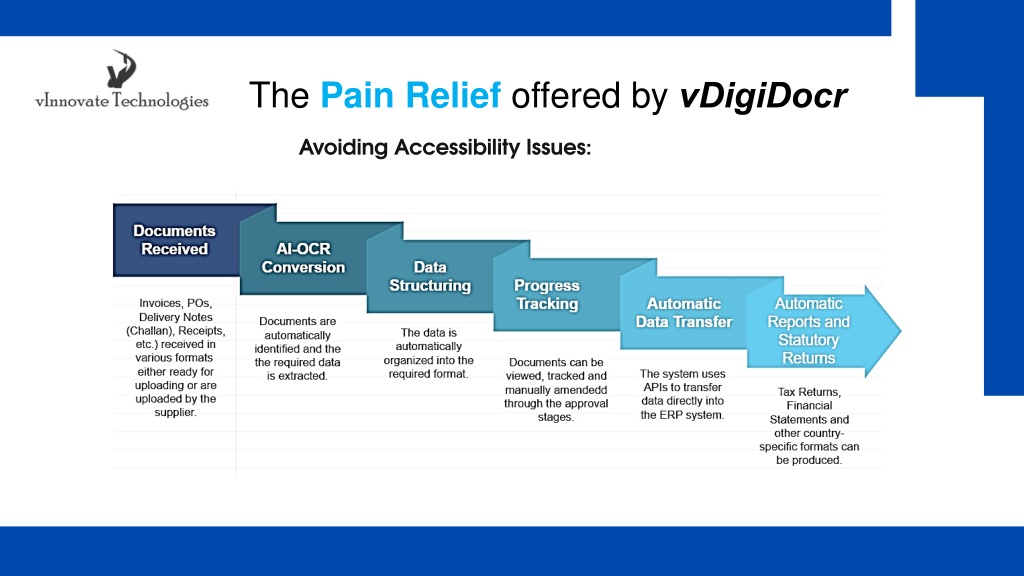 vInnovate Technologies

The Pain Relief offered by vDigiDocr

Avoiding Accessibility Issues:

Documents Received

Invoices, POs, Delivery Notes (Challan), Receipts, etc.) received in various formats either ready for uploading or are uploaded by the supplier.

AI-OCR Conversion

Documents are automatically identified and the the required data is extracted.

Data Structuring

The data is automatically organized into the required format.

Progress Tracking

Documents can be viewed, tracked and manually amendedd through the approval stages.

Automatic Data Transfer

The system uses APIs to transfer data directly into the ERP system.

Automatic Reports and Statutory Returns

Tax Returns, Financial Statements and other country-specific formats can be produced.